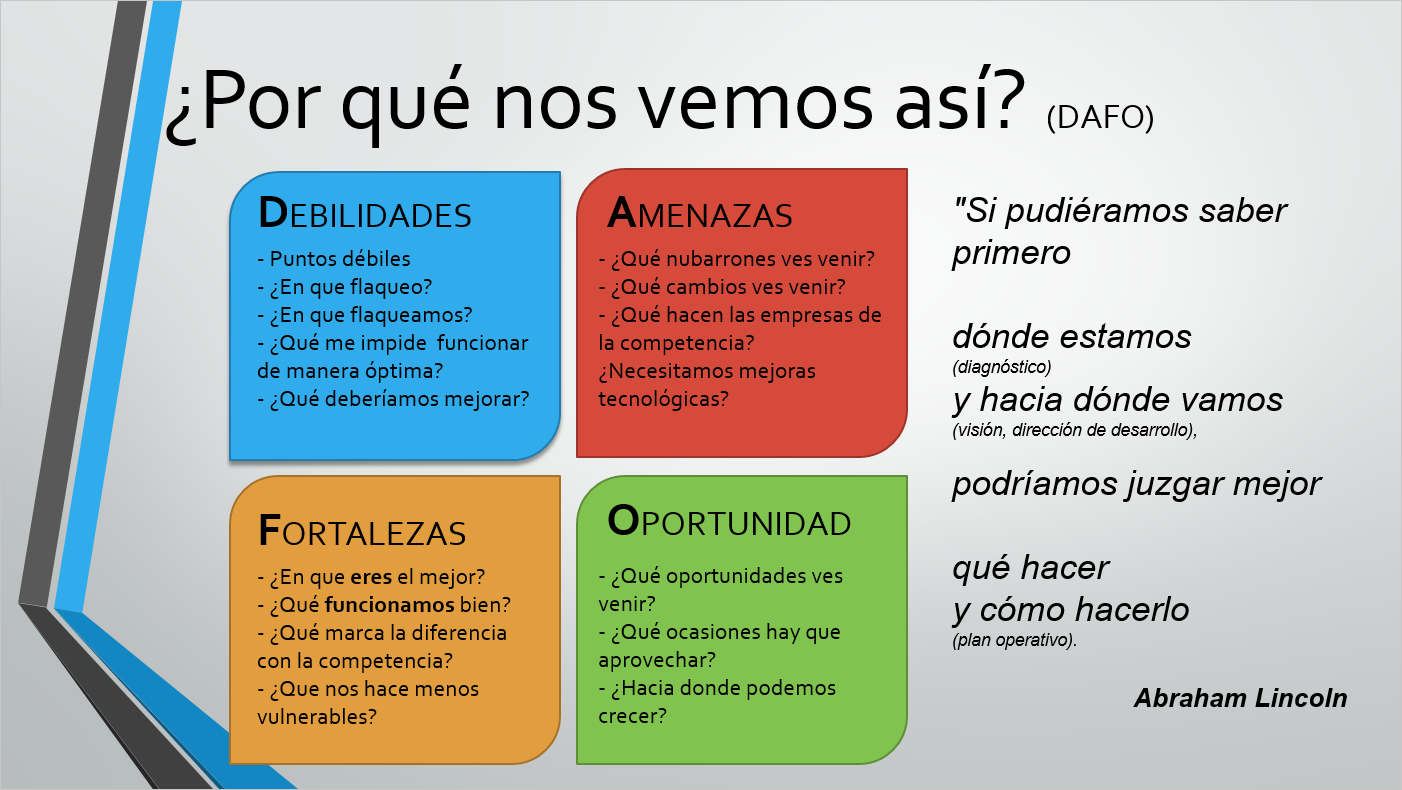 ¿Por qué nos vemos así? (DAFO)

DEBILIDADES
- Puntos débiles
- ¿En que flaqueo?
- ¿En que flaqueamos?
- ¿Qué me impide funcionar de manera óptima?
- ¿Qué deberíamos mejorar?

AMENAZAS
- ¿Qué nubarrones ves venir?
- ¿Qué cambios ves venir?
- ¿Qué hacen las empresas de la competencia?
¿Necesitamos mejoras tecnológicas?

FORTALEZAS
- ¿En que eres el mejor?
- ¿Qué funcionamos bien?
- ¿Qué marca la diferencia con la competencia?
- ¿Que nos hace menos vulnerables?

OPORTUNIDAD
- ¿Qué oportunidades ves venir?
- ¿Qué ocasiones hay que aprovechar?
- ¿Hacia donde podemos crecer?

"Si pudiéramos saber primero

dónde estamos
(diagnóstico)
y hacia dónde vamos
(visión, dirección de desarrollo),

podríamos juzgar mejor

qué hacer
y cómo hacerlo
(plan operativo).

Abraham Lincoln